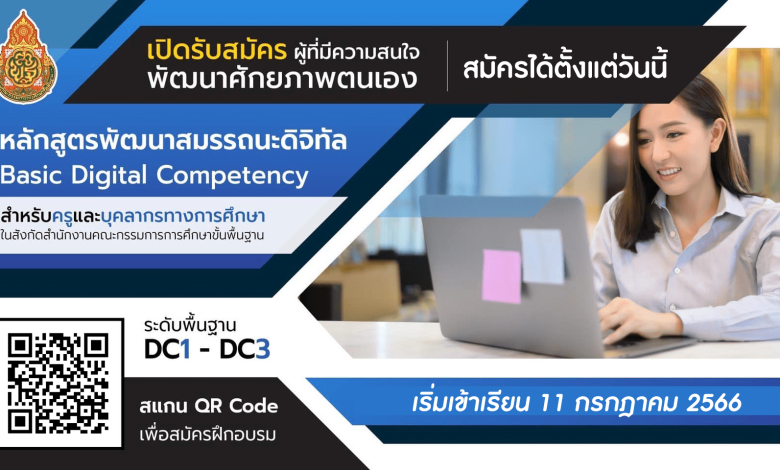 เปิดรับสมัคร ผู้ที่มีความสนใจ
พัฒนาศักยภาพตนเอง

สมัครได้ตั้งแต่วันนี้

หลักสูตรพัฒนาสมรรถนะดิจิทัล
Basic Digital Competency

สำหรับครูและบุคลากรทางการศึกษา
ในสังกัดสำนักงานคณะกรรมการการศึกษาขั้นพื้นฐาน

ระดับพื้นฐาน
DC1 - DC3

สแกน QR Code
เพื่อสมัครฝึกอบรม

เริ่มเข้าเรียน 11 กรกฎาคม 2566